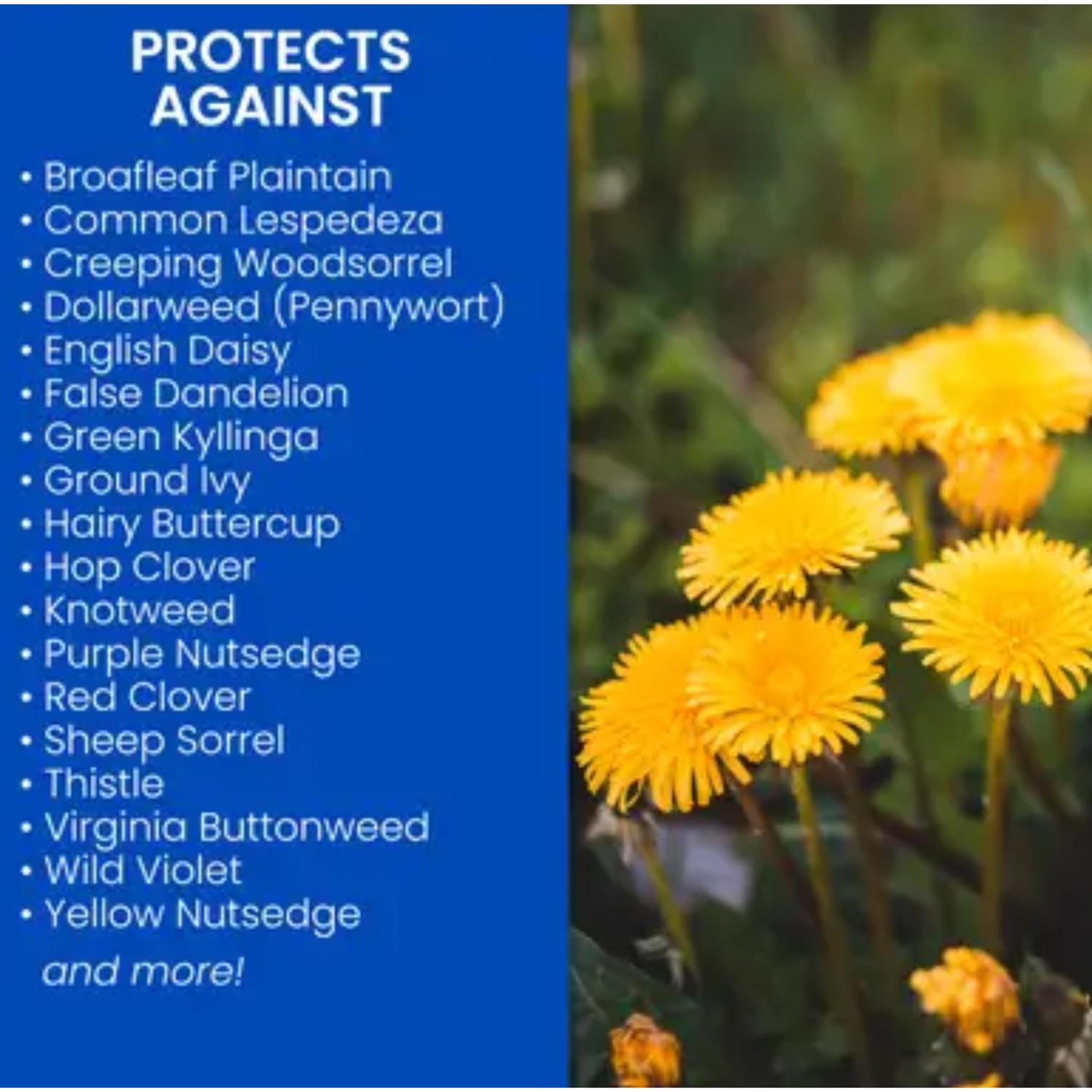 PROTECTS AGAINST

• Broafleaf Plaintain
• Common Lespedeza
• Creeping Woodsorrel
• Dollarweed (Pennywort)
• English Daisy
• False Dandelion
• Green Kyllinga
• Ground Ivy
• Hairy Buttercup
• Hop Clover
• Knotweed
• Purple Nutsedge
• Red Clover
• Sheep Sorrel
• Thistle
• Virginia Buttonweed
• Wild Violet
• Yellow Nutsedge

and more!